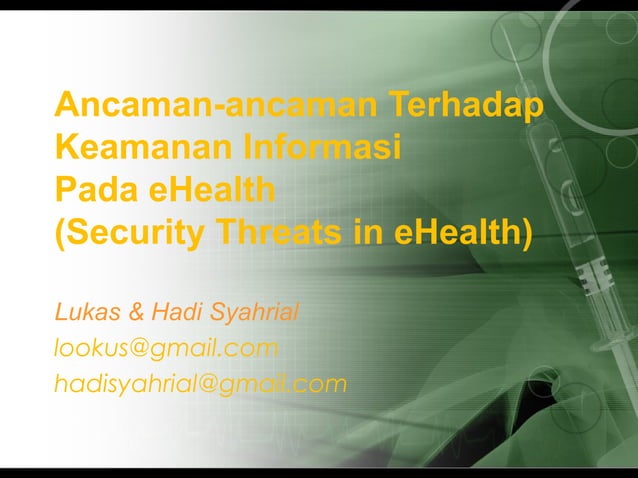 Ancaman-ancaman Terhadap Keamanan Informasi Pada eHealth (Security Threats in eHealth)

Lukas & Hadi Syahrial
lookus@gmail.com
hadisyahrial@gmail.com